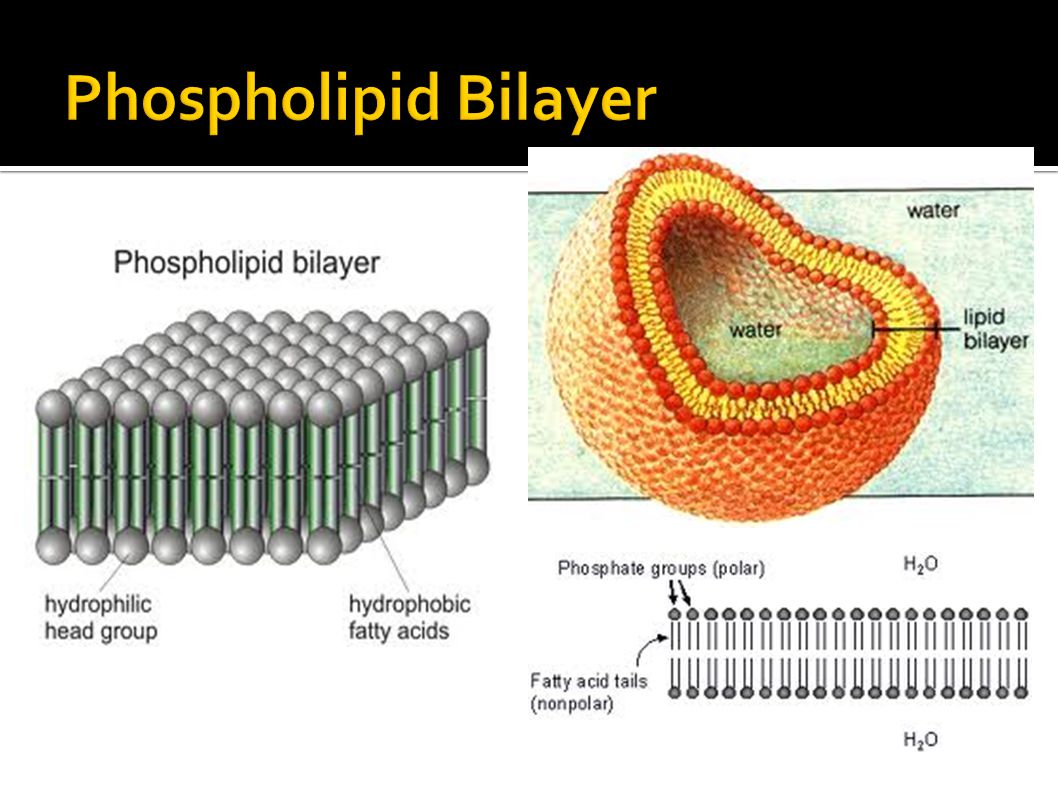 Phospholipid Bilayer

Phospholipid bilayer

hydrophilic head group

hydrophobic fatty acids

water

water

lipid bilayer

Phosphate groups (polar)

$H_2O$

Fatty acid tails (nonpolar)

$H_2O$